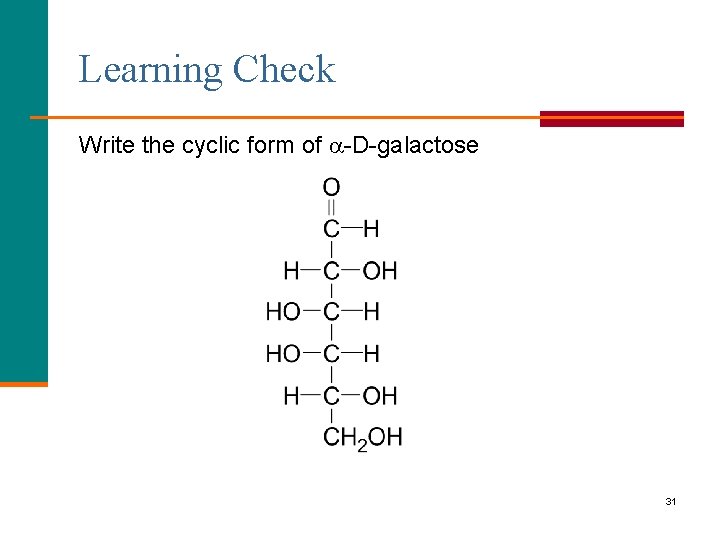 Learning Check

Write the cyclic form of $\alpha$-D-galactose

O
||
C—H
|
H—C—OH
|
HO—C—H
|
HO—C—H
|
H—C—OH
|
$CH_2OH$

31